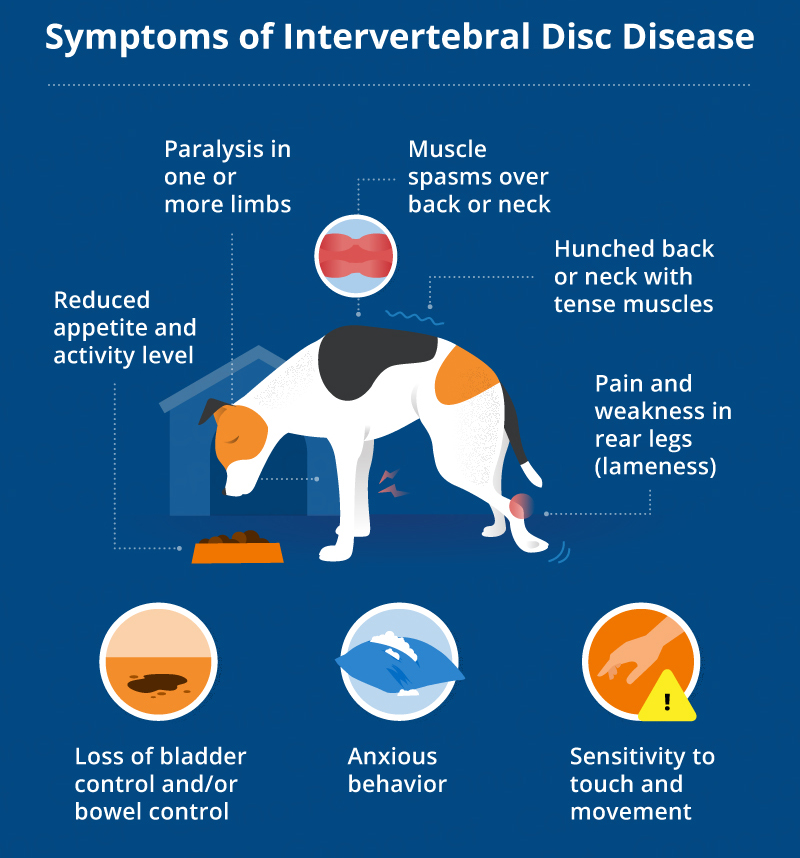 Symptoms of Intervertebral Disc Disease

Paralysis in one or more limbs

Muscle spasms over back or neck

Hunched back or neck with tense muscles

Reduced appetite and activity level

Pain and weakness in rear legs (lameness)

!

Loss of bladder control and/or bowel control

Anxious behavior

Sensitivity to touch and movement